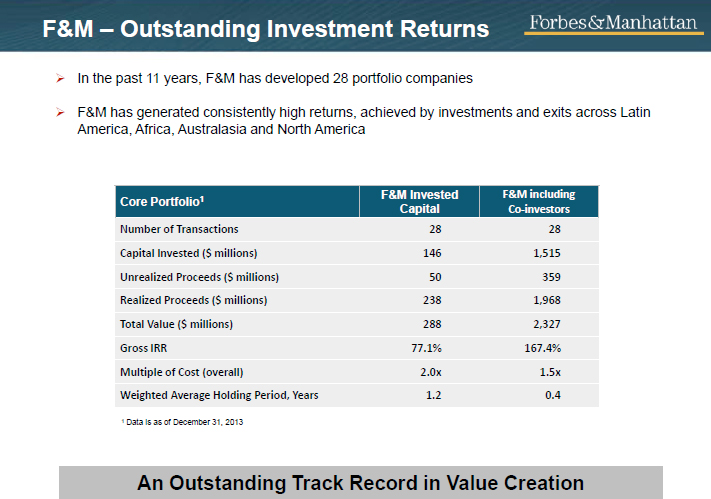 F&M – Outstanding Investment Returns

Forbes&Manhattan

➢ In the past 11 years, F&M has developed 28 portfolio companies

➢ F&M has generated consistently high returns, achieved by investments and exits across Latin America, Africa, Australasia and North America

| Core Portfolio¹ | F&M Invested Capital | F&M including Co-investors |
|---|---|---|
| Number of Transactions | 28 | 28 |
| Capital Invested ($ millions) | 146 | 1,515 |
| Unrealized Proceeds ($ millions) | 50 | 359 |
| Realized Proceeds ($ millions) | 238 | 1,968 |
| Total Value ($ millions) | 288 | 2,327 |
| Gross IRR | 77.1% | 167.4% |
| Multiple of Cost (overall) | 2.0x | 1.5x |
| Weighted Average Holding Period, Years | 1.2 | 0.4 |

¹ Data is as of December 31, 2013

An Outstanding Track Record in Value Creation